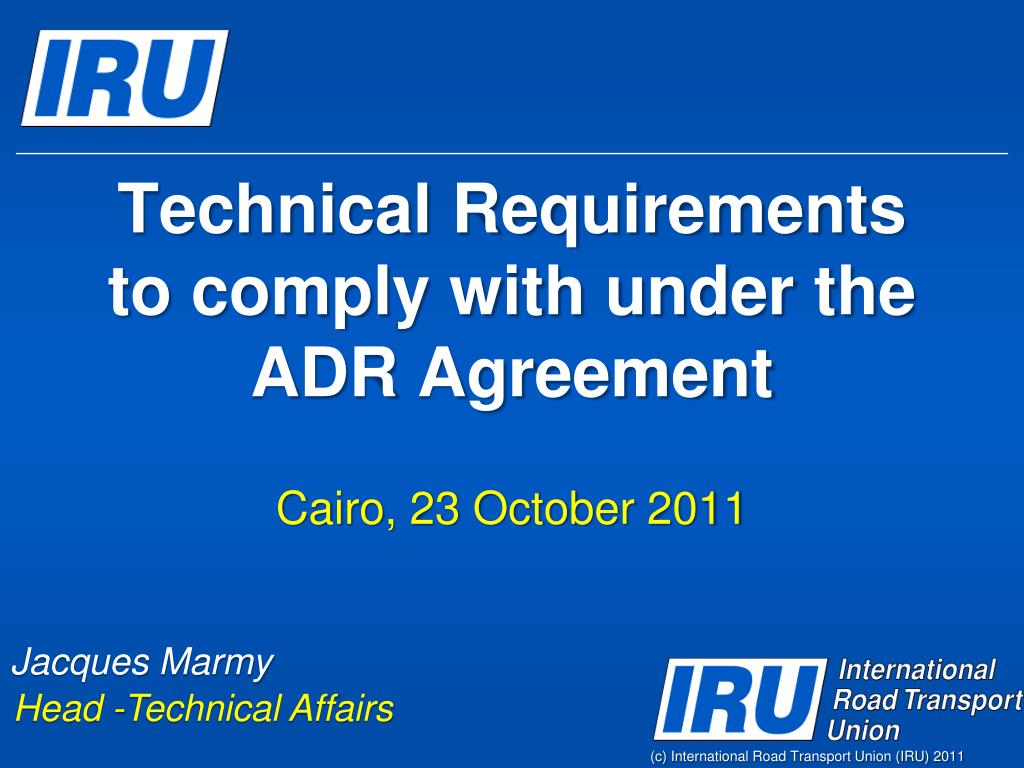 IRU

Technical Requirements to comply with under the ADR Agreement

Cairo, 23 October 2011

Jacques Marmy
Head -Technical Affairs

IRU
International
Road Transport
Union

(c) International Road Transport Union (IRU) 2011